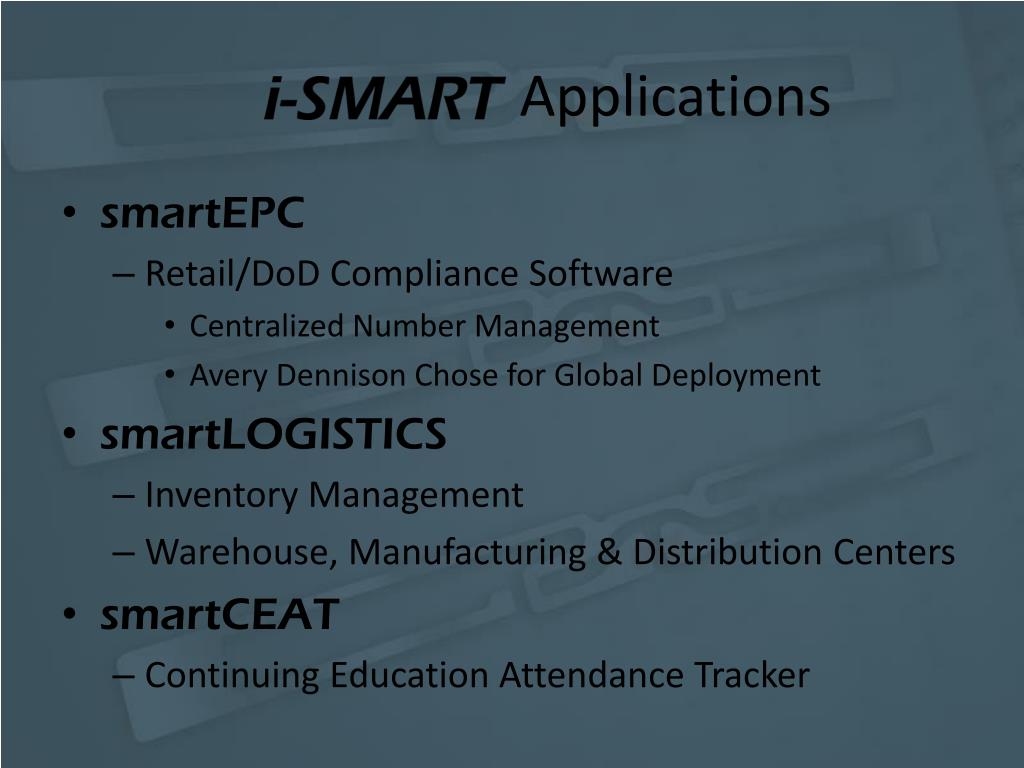 i-SMART Applications

• smartEPC
– Retail/DoD Compliance Software
• Centralized Number Management
• Avery Dennison Chose for Global Deployment
• smartLOGISTICS
– Inventory Management
– Warehouse, Manufacturing & Distribution Centers
• smartCEAT
– Continuing Education Attendance Tracker